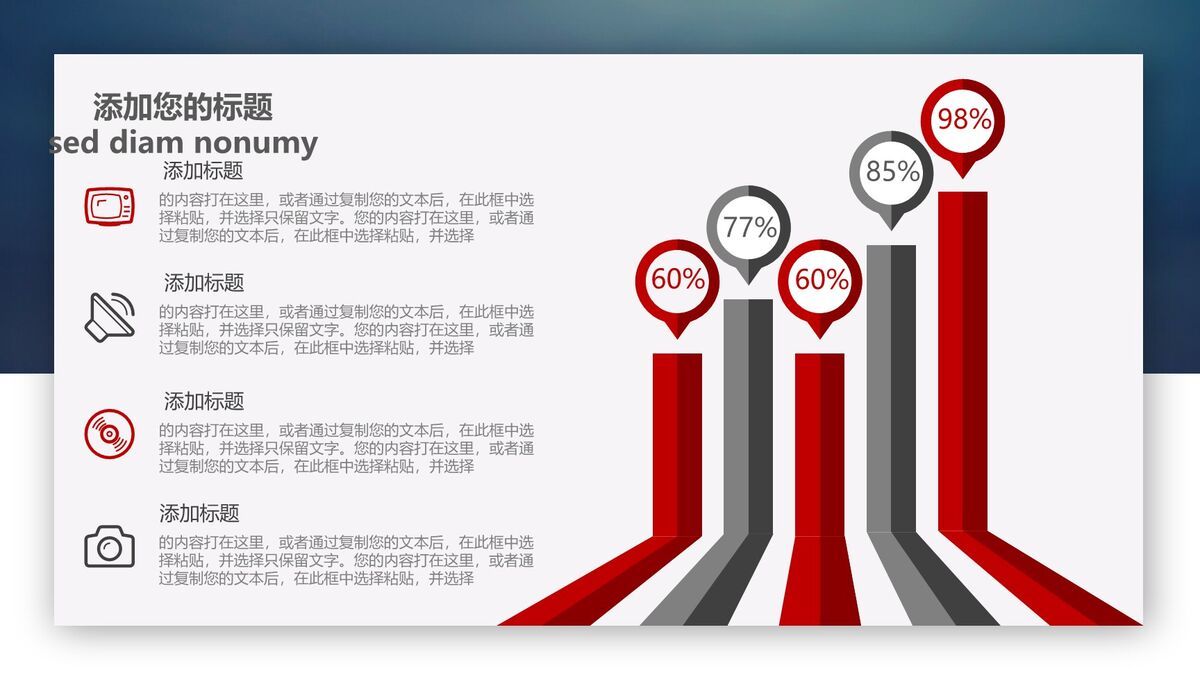 添加您的标题
sed diam nonumy

添加标题
的内容打在这里，或者通过复制您的文本后，在此框中选择粘贴，并选择只保留文字。您的内容打在这里，或者通过复制您的文本后，在此框中选择粘贴，并选择

添加标题
的内容打在这里，或者通过复制您的文本后，在此框中选择粘贴，并选择只保留文字。您的内容打在这里，或者通过复制您的文本后，在此框中选择粘贴，并选择

添加标题
的内容打在这里，或者通过复制您的文本后，在此框中选择粘贴，并选择只保留文字。您的内容打在这里，或者通过复制您的文本后，在此框中选择粘贴，并选择

添加标题
的内容打在这里，或者通过复制您的文本后，在此框中选择粘贴，并选择只保留文字。您的内容打在这里，或者通过复制您的文本后，在此框中选择粘贴，并选择

60%
77%
60%
85%
98%